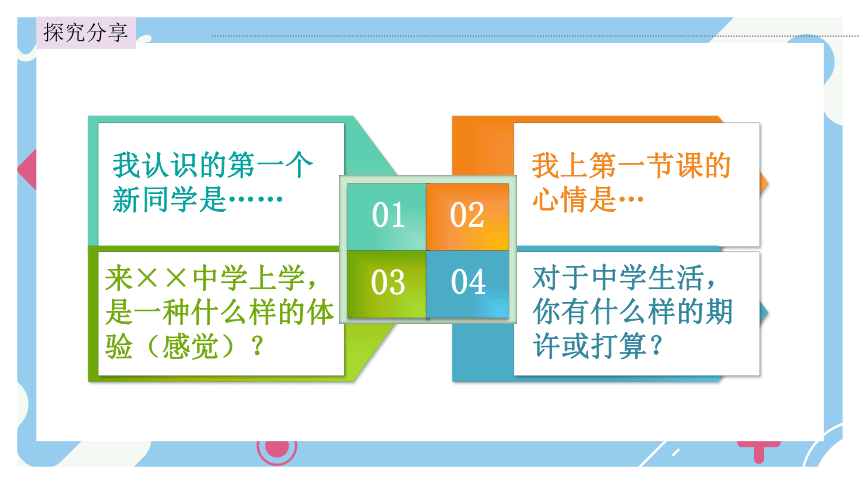 探究分享

我认识的第一个新同学是……

01

02

我上第一节课的心情是…

来××中学上学，是一种什么样的体验（感觉）？

03

04

对于中学生活，你有什么样的期许或打算？